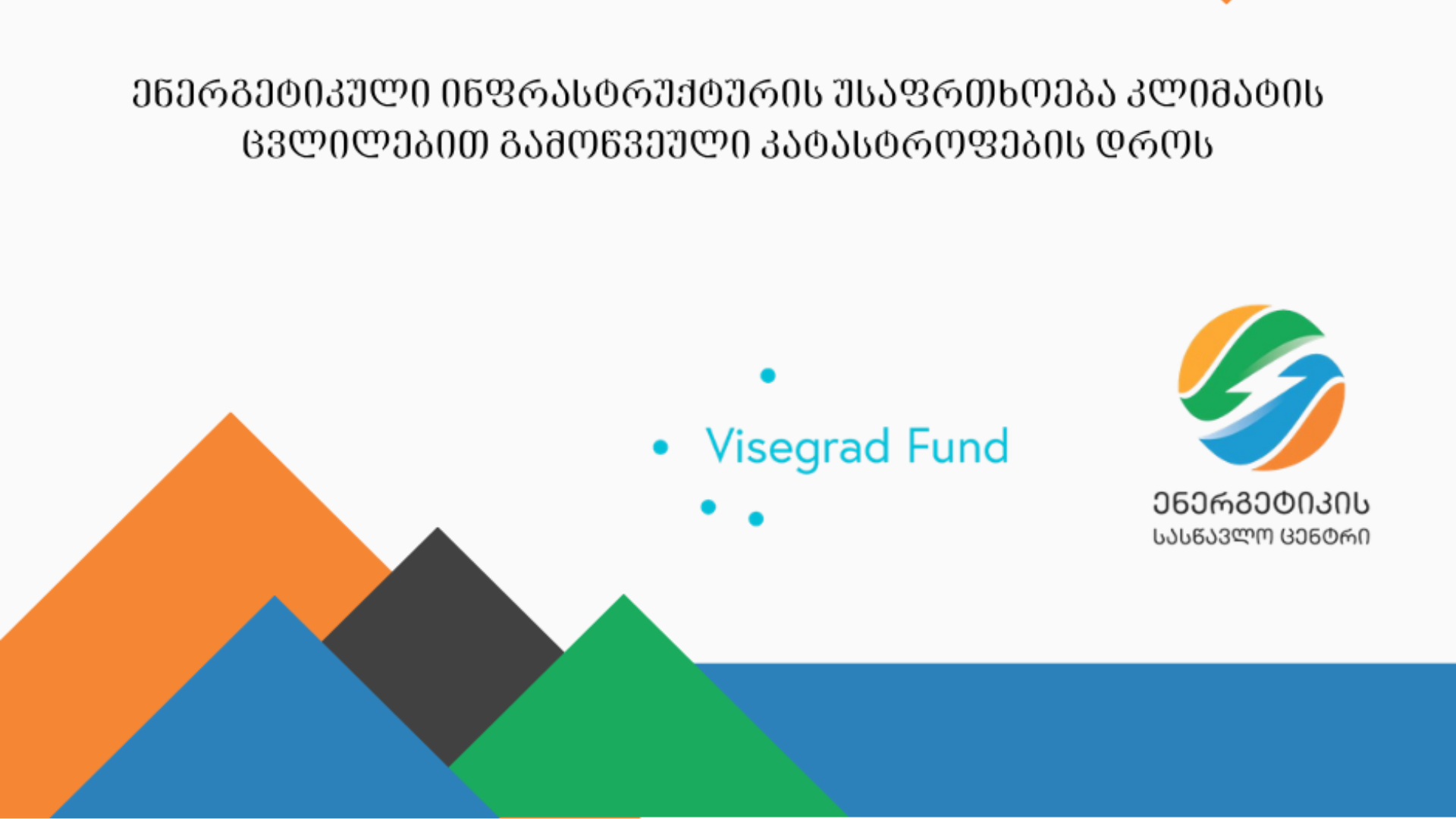 ენერგეტიკული ინფრასტრუქტურის უსაფრთხოება კლიმატის ცვლილებით გამოწვეული კატასტროფების დროს

Visegrad Fund

ენერგეტიკის
სასწავლო ცენტრი